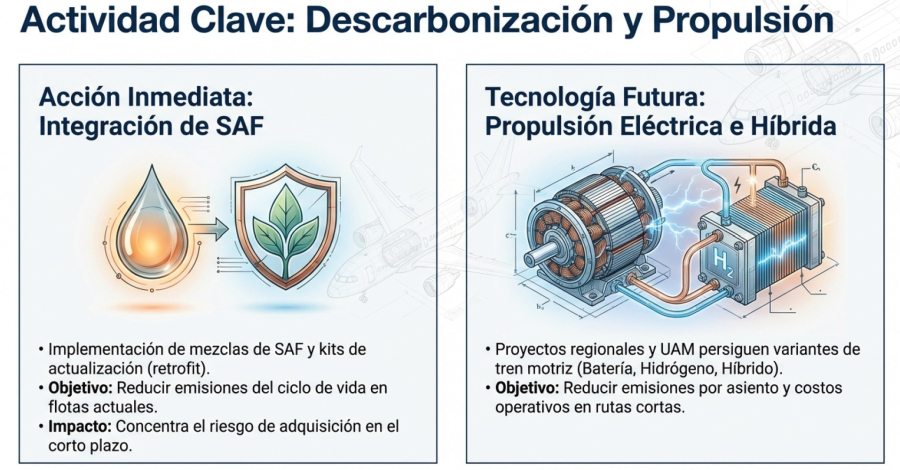 Actividad Clave: Descarbonización y Propulsión

Acción Inmediata: Integración de SAF

• Implementación de mezclas de SAF y kits de actualización (retrofit).
• **Objetivo:** Reducir emisiones del ciclo de vida en flotas actuales.
• **Impacto:** Concentra el riesgo de adquisición en el corto plazo.

Tecnología Futura: Propulsión Eléctrica e Híbrida

$H_2$

• Proyectos regionales y UAM persiguen variantes de tren motriz (Batería, Hidrógeno, Híbrido).
• **Objetivo:** Reducir emisiones por asiento y costos operativos en rutas cortas.